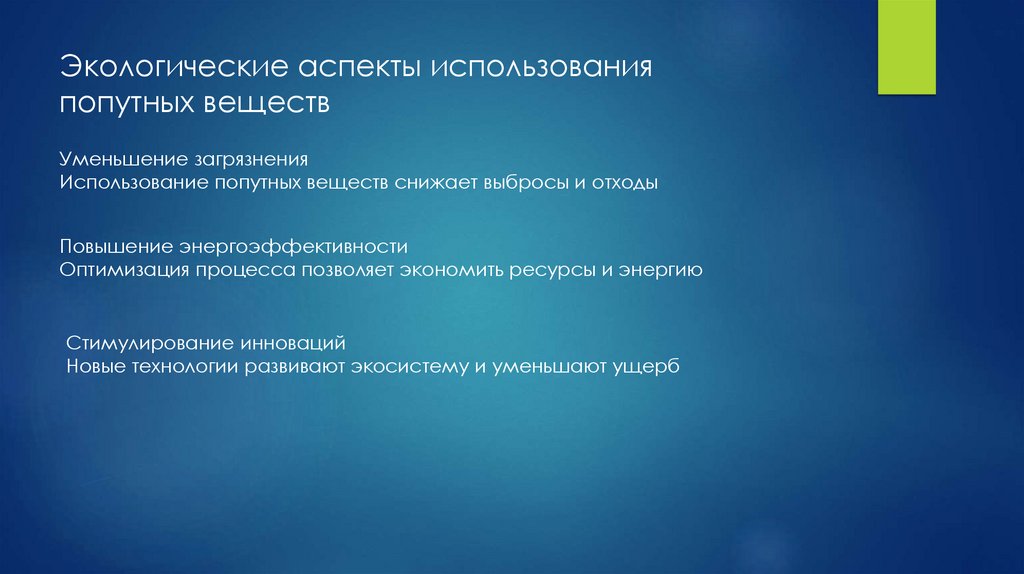 Экологические аспекты использования попутных веществ

Уменьшение загрязнения
Использование попутных веществ снижает выбросы и отходы

Повышение энергоэффективности
Оптимизация процесса позволяет экономить ресурсы и энергию

Стимулирование инноваций
Новые технологии развивают экосистему и уменьшают ущерб